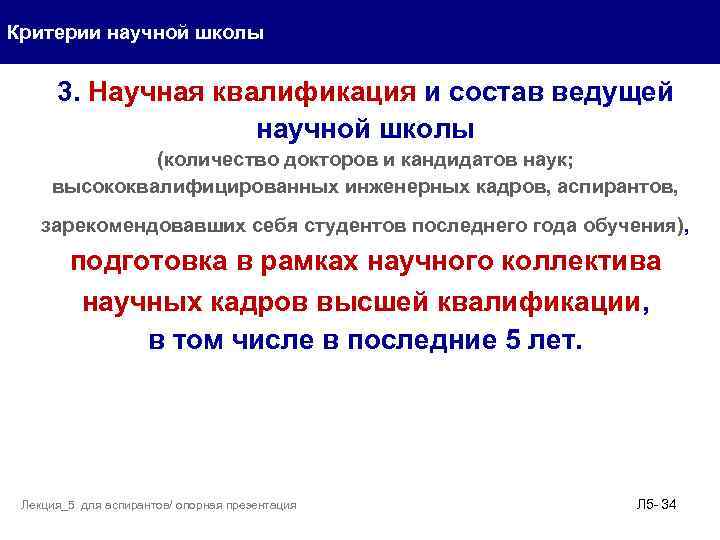 Критерии научной школы

3. Научная квалификация и состав ведущей научной школы
(количество докторов и кандидатов наук; высококвалифицированных инженерных кадров, аспирантов, зарекомендовавших себя студентов последнего года обучения),
подготовка в рамках научного коллектива научных кадров высшей квалификации,
в том числе в последние 5 лет.

Лекция_5 для аспирантов/ опорная презентация

Л5- 34